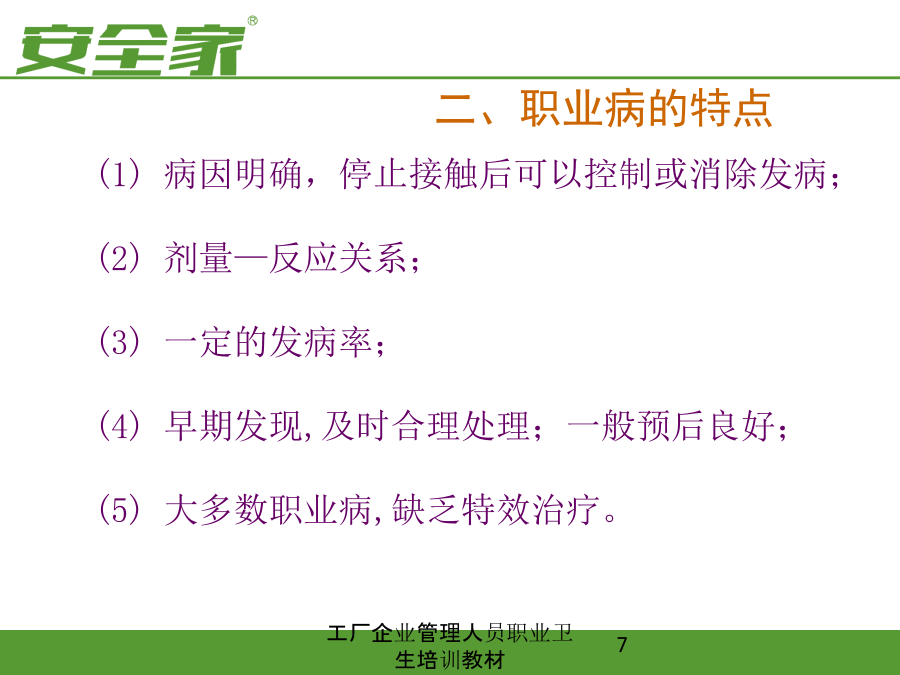 安全家®

二、职业病的特点

(1) 病因明确，停止接触后可以控制或消除发病；

(2) 剂量—反应关系；

(3) 一定的发病率；

(4) 早期发现,及时合理处理；一般预后良好；

(5) 大多数职业病,缺乏特效治疗。

工厂企业管理人员职业卫生培训教材

7